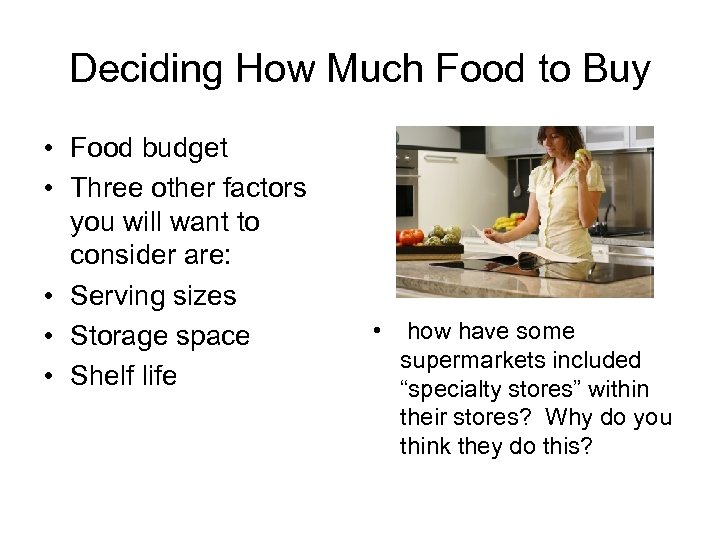 Deciding How Much Food to Buy

• Food budget
• Three other factors you will want to consider are:
• Serving sizes
• Storage space
• Shelf life

• how have some supermarkets included “specialty stores” within their stores? Why do you think they do this?